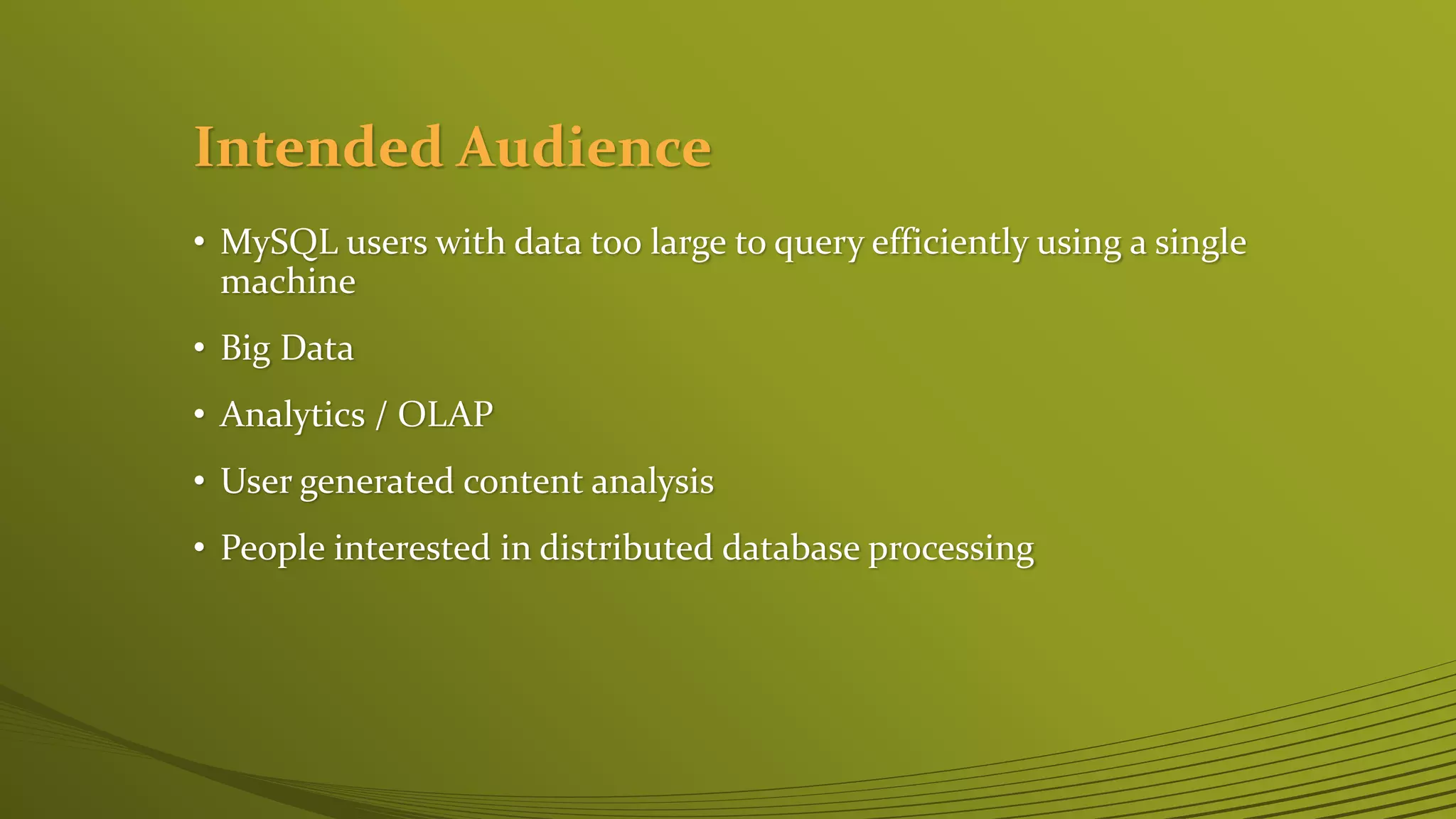 Intended Audience

• MySQL users with data too large to query efficiently using a single machine

• Big Data

• Analytics / OLAP

• User generated content analysis

• People interested in distributed database processing